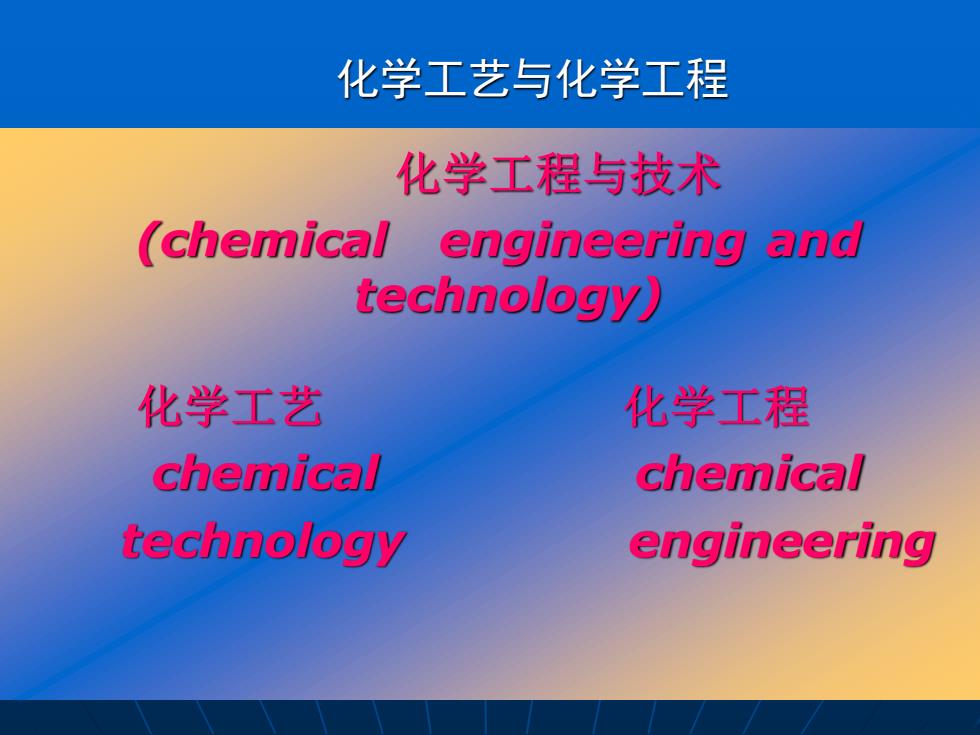 化学工艺与化学工程

化学工程与技术
(chemical engineering and technology)

化学工艺
chemical technology

化学工程
chemical engineering